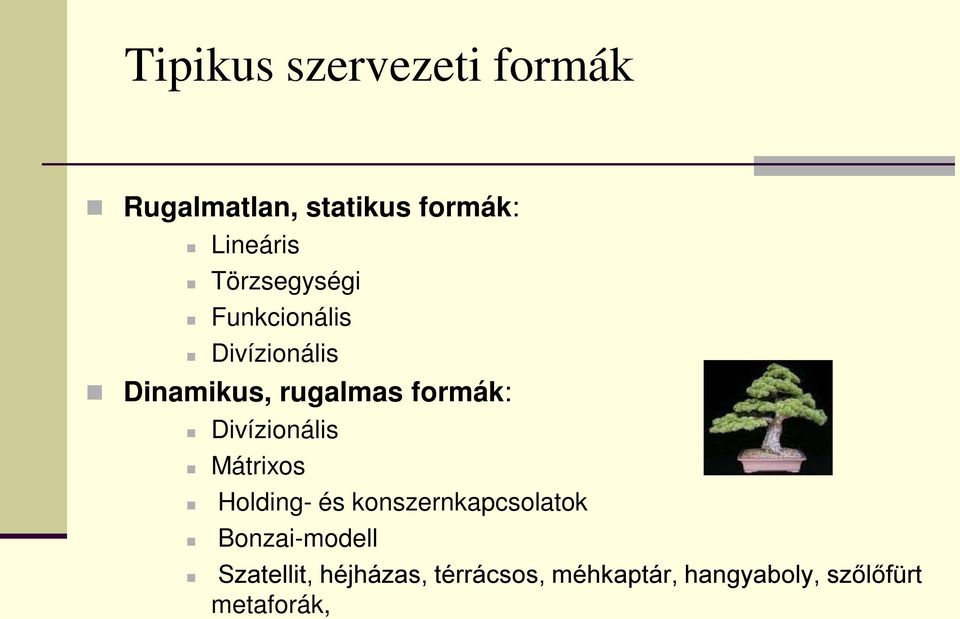 Tipikus szervezeti formák

Rugalmatlan, statikus formák:

Lineáris

Törzsegységi

Funkcionális

Divízionális

Dinamikus, rugalmas formák:

Divízionális

Mátrixos

Holding- és konszernkapcsolatok

Bonzai-modell

Szatellit, héjházas, térrácsos, méhkaptár, hangyaboly, szőlőfürt metaforák,